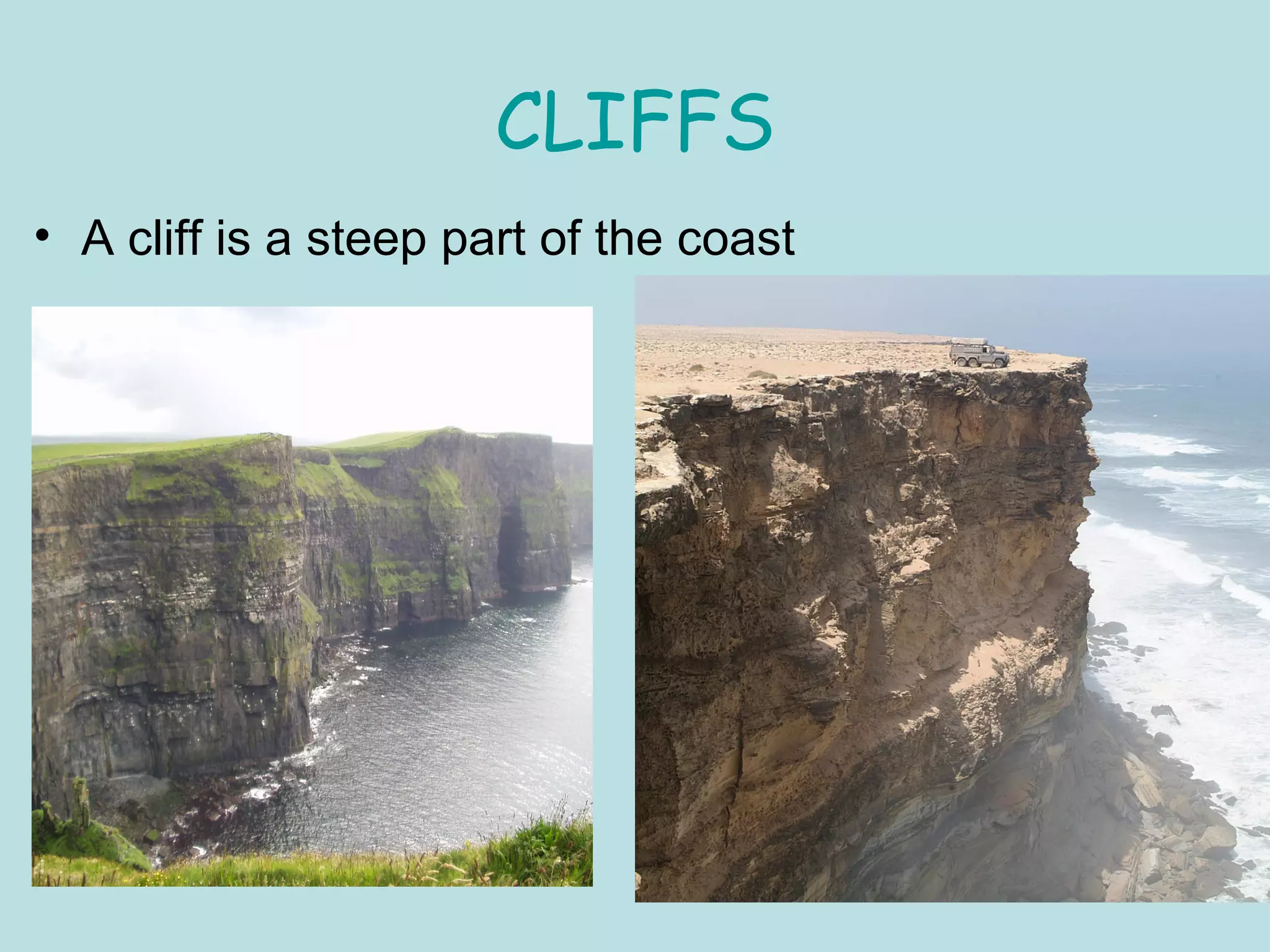 CLIFFS

• A cliff is a steep part of the coast